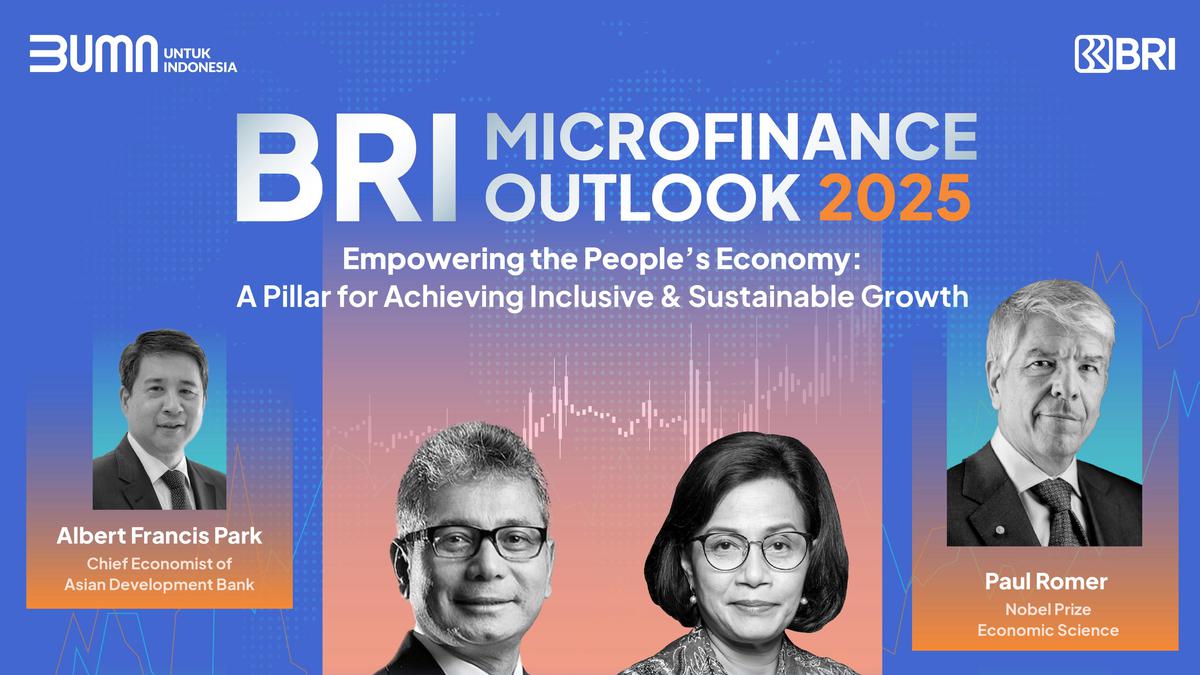 BUMN UNTUK INDONESIA

BRI

BRI MICROFINANCE OUTLOOK 2025

Empowering the People's Economy: A Pillar for Achieving Inclusive & Sustainable Growth

Albert Francis Park
Chief Economist of Asian Development Bank

Paul Romer
Nobel Prize Economic Science